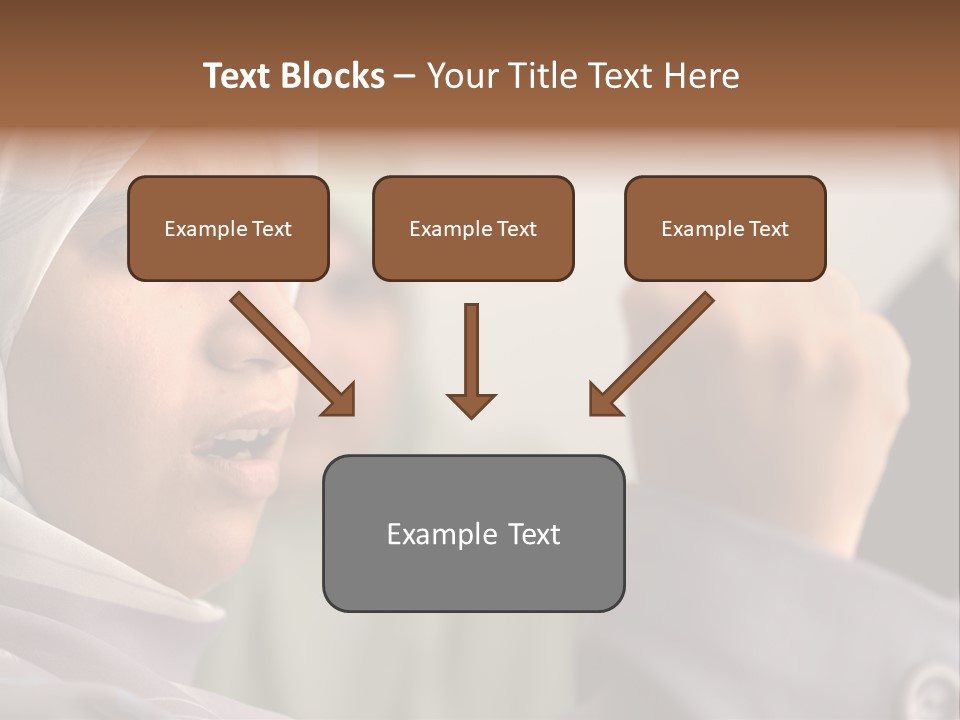 Text Blocks – Your Title Text Here

Example Text

Example Text

Example Text

Example Text